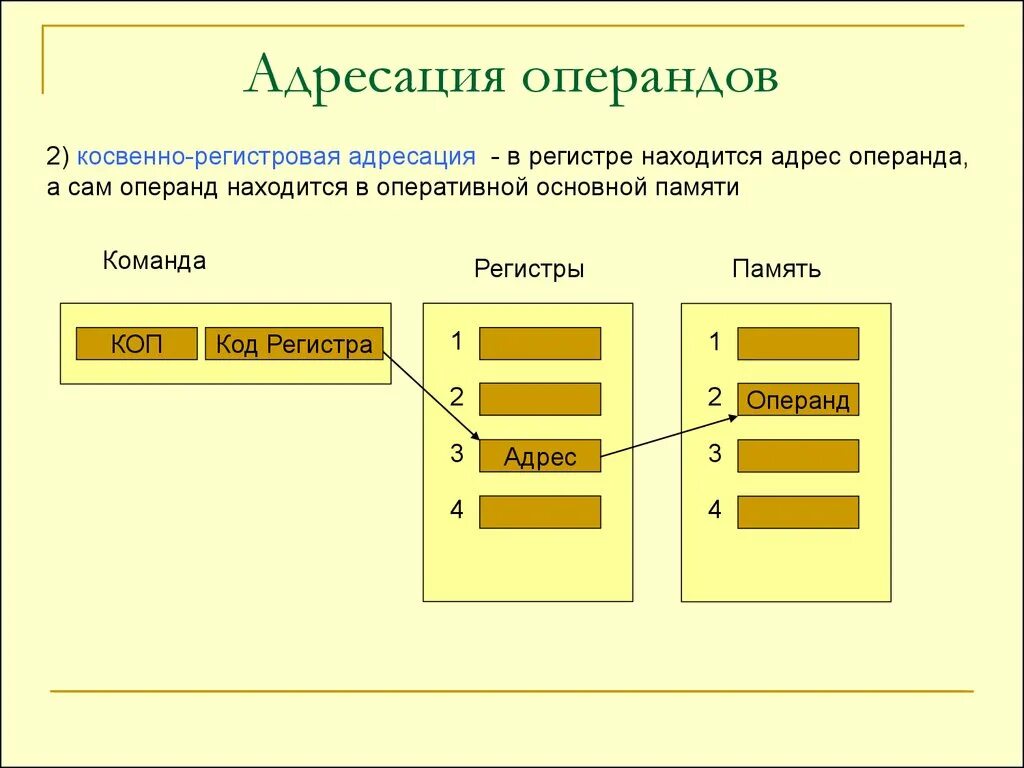 Адресация операндов

2) косвенно-регистровая адресация - в регистре находится адрес операнда, а сам операнд находится в оперативной основной памяти

Команда

КОП

Код Регистра

Регистры

1

2

3 Адрес

4

Память

1

2 Операнд

3

4